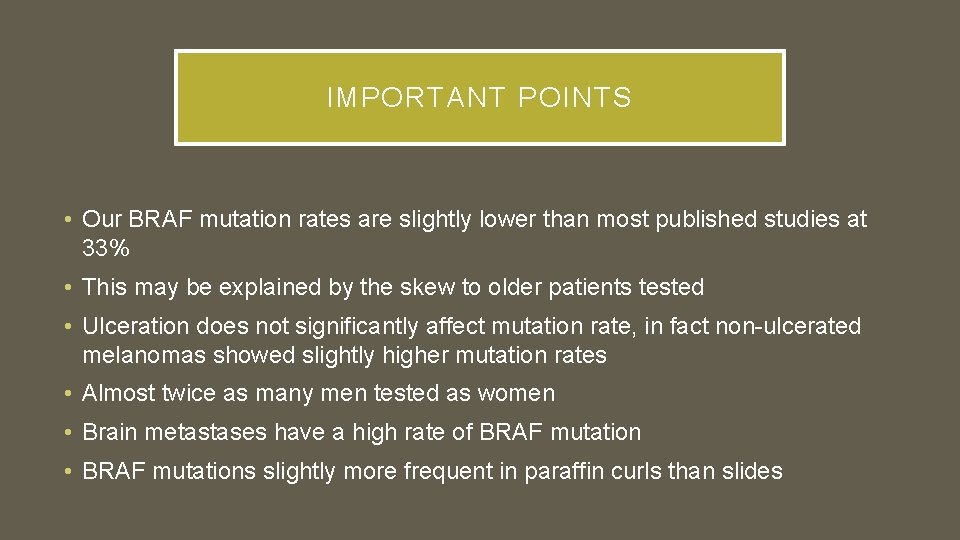 IMPORTANT POINTS

• Our BRAF mutation rates are slightly lower than most published studies at 33%

• This may be explained by the skew to older patients tested

• Ulceration does not significantly affect mutation rate, in fact non-ulcerated melanomas showed slightly higher mutation rates

• Almost twice as many men tested as women

• Brain metastases have a high rate of BRAF mutation

• BRAF mutations slightly more frequent in paraffin curls than slides